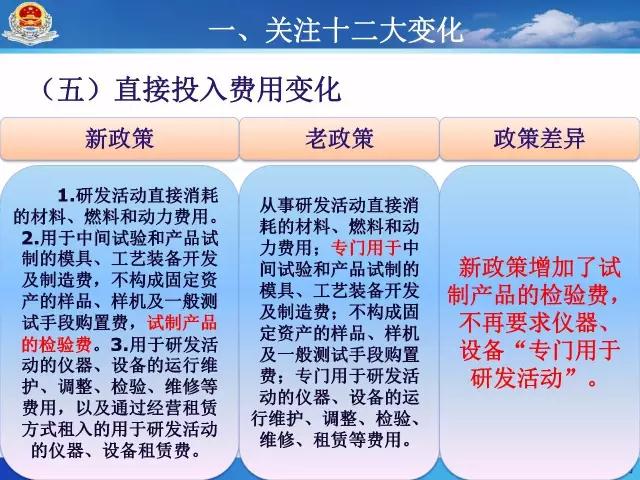 一、关注十二大变化

（五）直接投入费用变化

| 新政策 | 老政策 | 政策差异 |
|---|---|---|
| 1.研发活动直接消耗的材料、燃料和动力费用。2.用于中间试验和产品试制的模具、工艺装备开发及制造费，不构成固定资产的样品、样机及一般测试手段购置费，试制产品的检验费。3.用于研发活动的仪器、设备的运行维护、调整、检验、维修等费用，以及通过经营租赁方式租入的用于研发活动的仪器、设备租赁费。 | 从事研发活动直接消耗的材料、燃料和动力费用；专门用于中间试验和产品试制的模具、工艺装备开发及制造费；不构成固定资产的样品、样机及一般测试手段购置费；专门用于研发活动的仪器、设备的运行维护、调整、检验、维修、租赁等费用。 | 新政策增加了试制产品的检验费，不再要求仪器、设备“专门用于研发活动”。 |